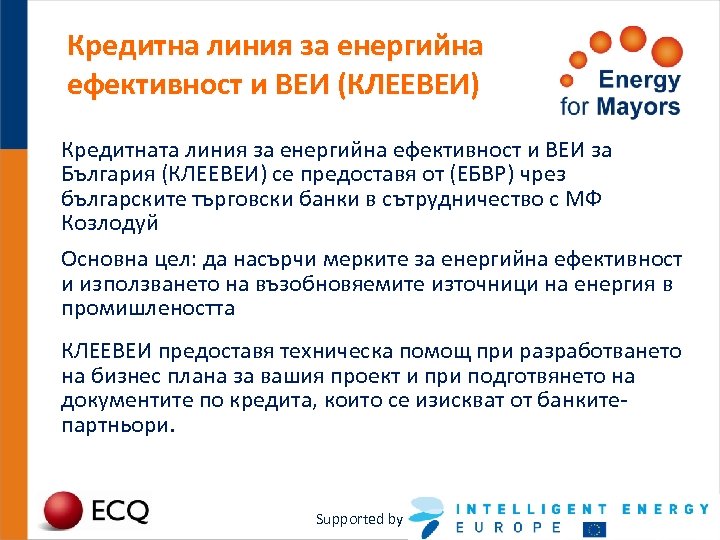 Кредитна линия за енергийна ефективност и ВЕИ (КЛЕЕВЕИ)

Energy for Mayors

Кредитната линия за енергийна ефективност и ВЕИ за България (КЛЕЕВЕИ) се предоставя от (ЕБВР) чрез българските търговски банки в сътрудничество с МФ Козлодуй

Основна цел: да насърчи мерките за енергийна ефективност и използването на възобновяемите източници на енергия в промишлеността

КЛЕЕВЕИ предоставя техническа помощ при разработването на бизнес плана за вашия проект и при подготвянето на документите по кредита, които се изискват от банките-партньори.

ECQ

Supported by INTELLIGENT ENERGY EUROPE